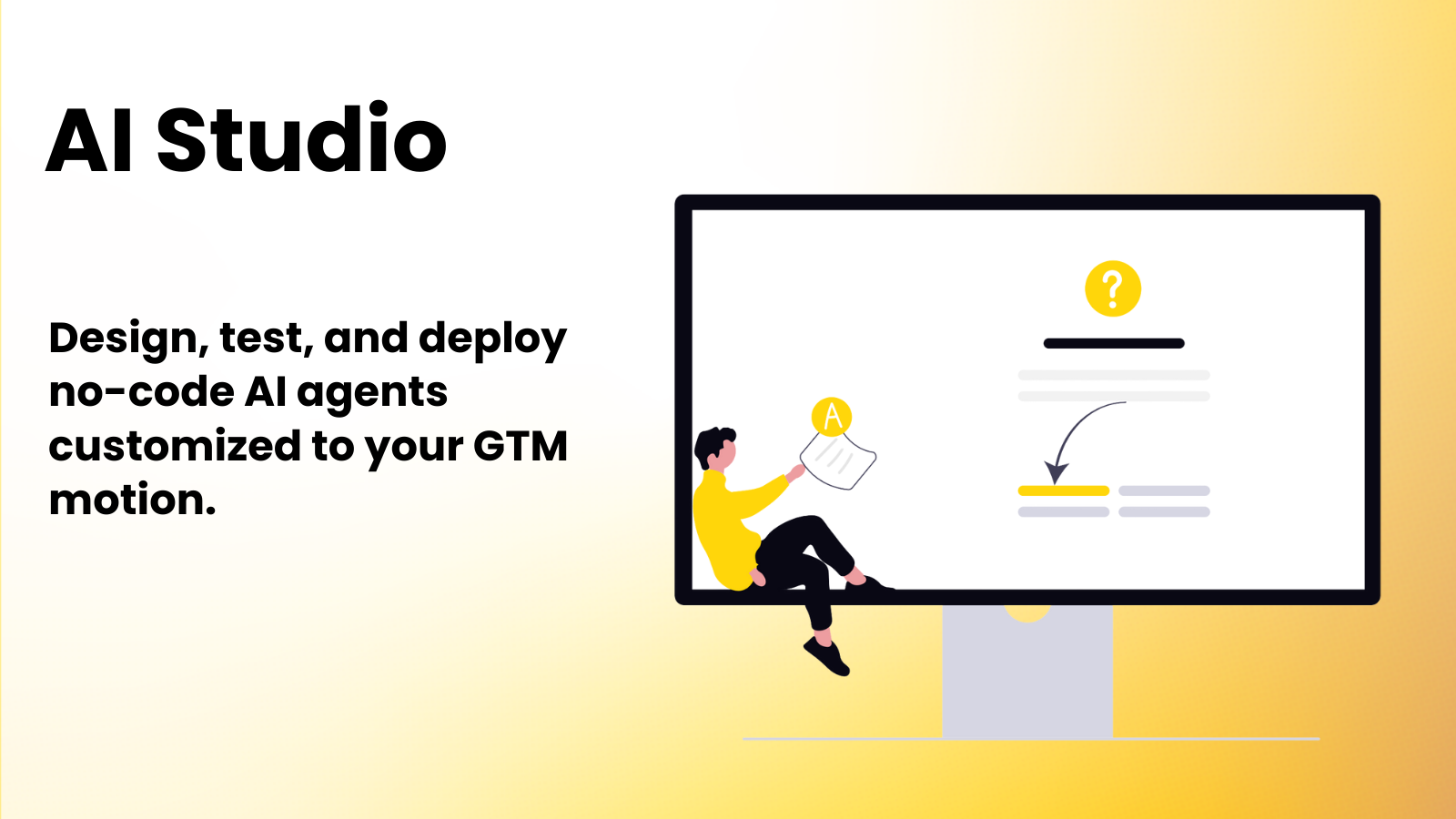 AI Studio

Design, test, and deploy no-code AI agents customized to your GTM motion.

?

A